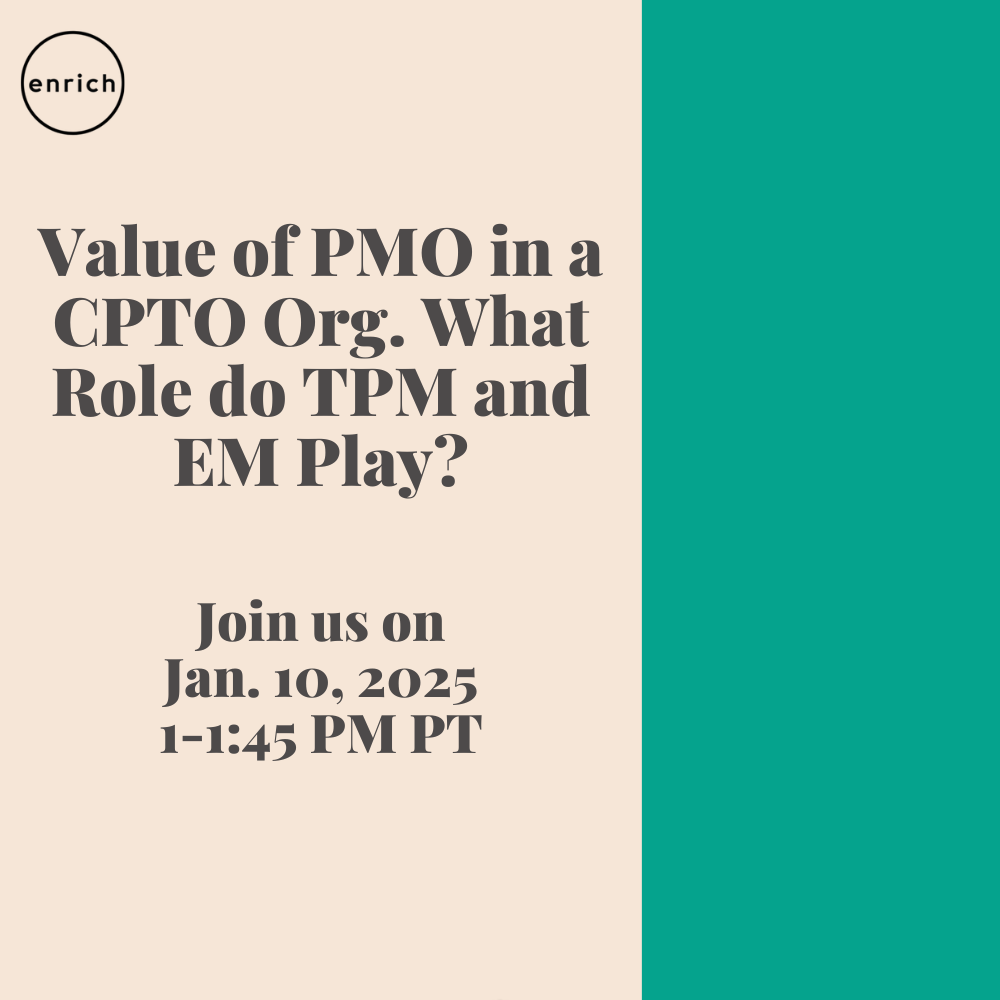 enrich

Value of PMO in a CPTO Org. What Role do TPM and EM Play?

Join us on
Jan. 10, 2025
1-1:45 PM PT